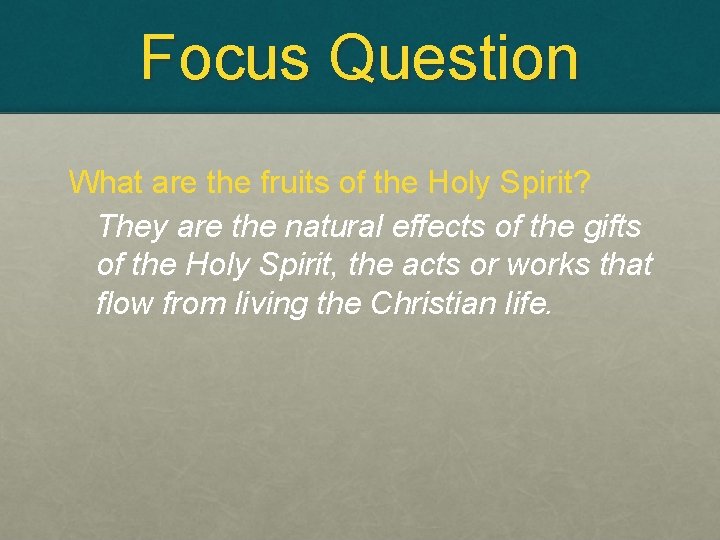 Focus Question

What are the fruits of the Holy Spirit?

They are the natural effects of the gifts of the Holy Spirit, the acts or works that flow from living the Christian life.